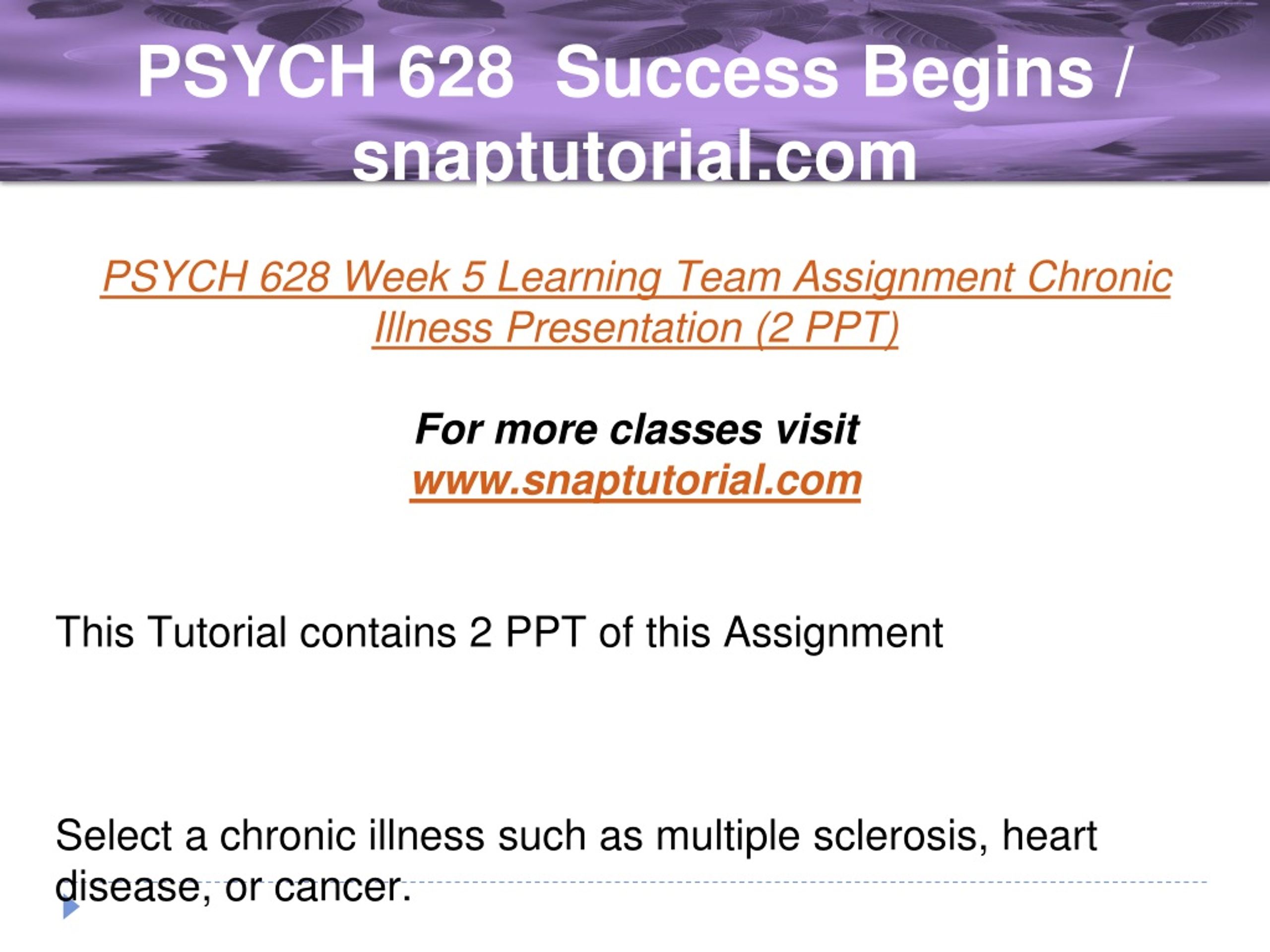 PSYCH 628 Success Begins / snaptutorial.com

PSYCH 628 Week 5 Learning Team Assignment Chronic Illness Presentation (2 PPT)

For more classes visit
www.snaptutorial.com

This Tutorial contains 2 PPT of this Assignment

Select a chronic illness such as multiple sclerosis, heart disease, or cancer.